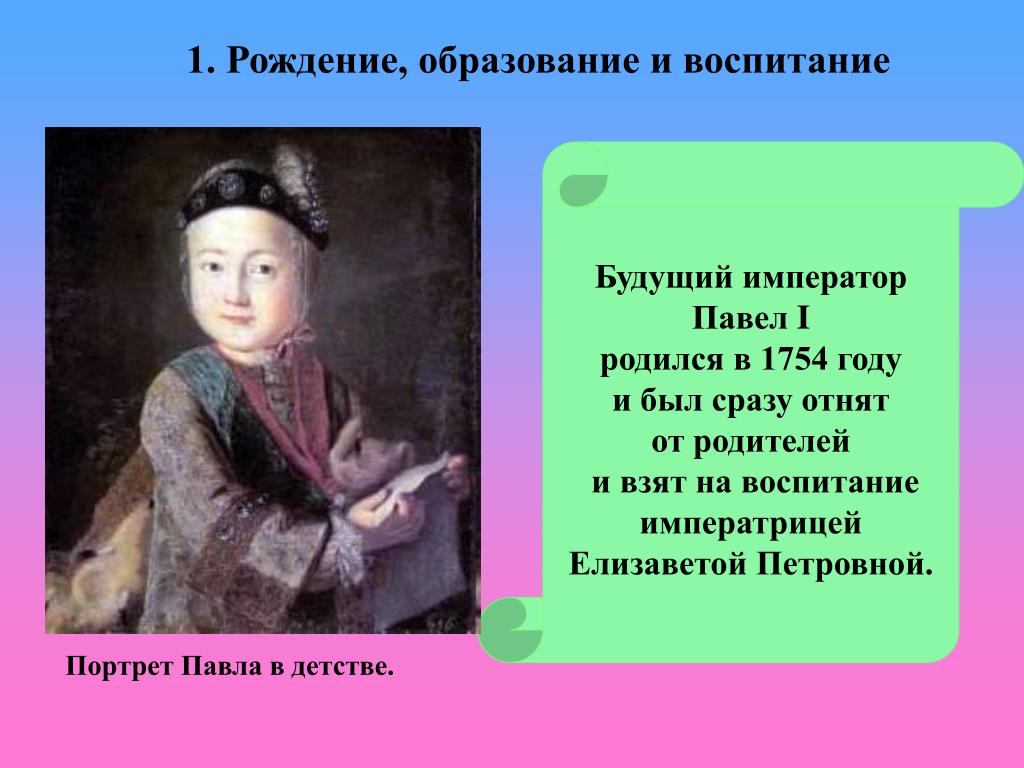 1. Рождение, образование и воспитание

Будущий император Павел I родился в 1754 году и был сразу отнят от родителей и взят на воспитание императрицей Елизаветой Петровной.

Портрет Павла в детстве.